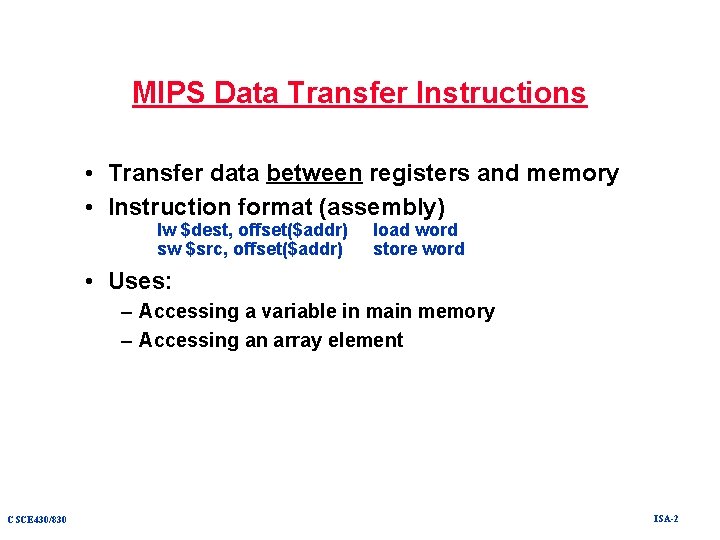 MIPS Data Transfer Instructions

• Transfer data between registers and memory
• Instruction format (assembly)
lw \$dest, offset(\$addr) load word
sw \$src, offset(\$addr) store word
• Uses:
– Accessing a variable in main memory
– Accessing an array element

CSCE430/830

ISA-2